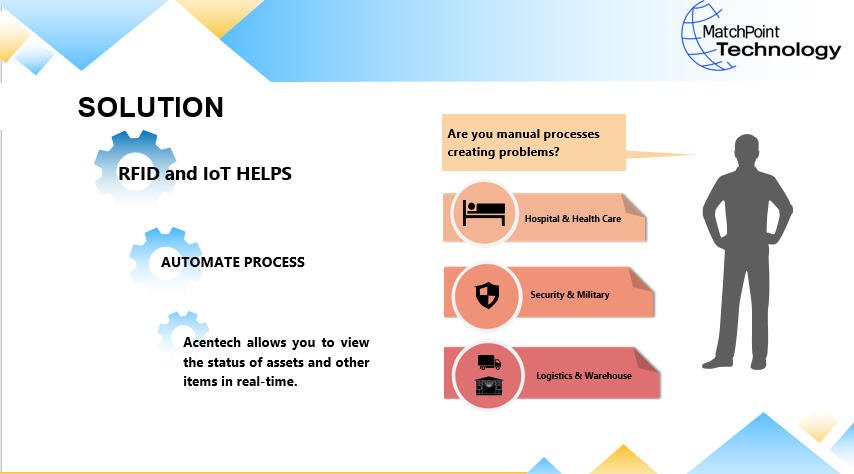 MatchPoint Technology

SOLUTION

RFID and IoT HELPS

AUTOMATE PROCESS

Acentech allows you to view the status of assets and other items in real-time.

Are you manual processes creating problems?

Hospital & Health Care

Security & Military

Logistics & Warehouse